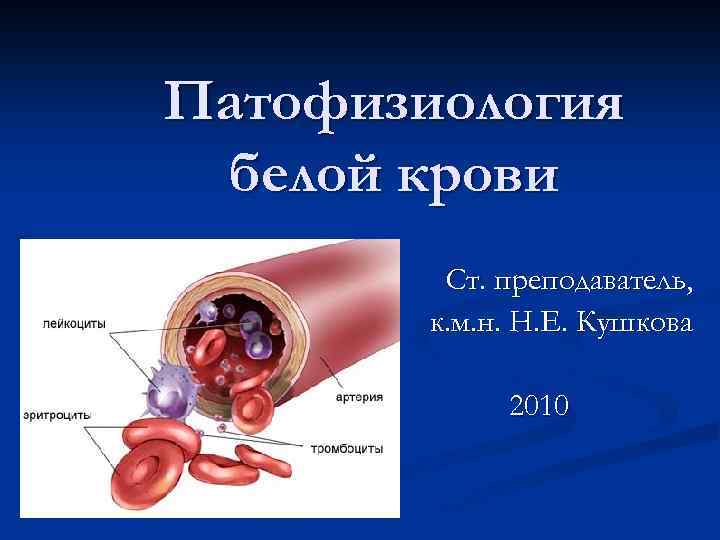 Патофизиология белой крови

лейкоциты

эритроциты

артерия

тромбоциты

Ст. преподаватель, к.м.н. Н.Е. Кушкова

2010